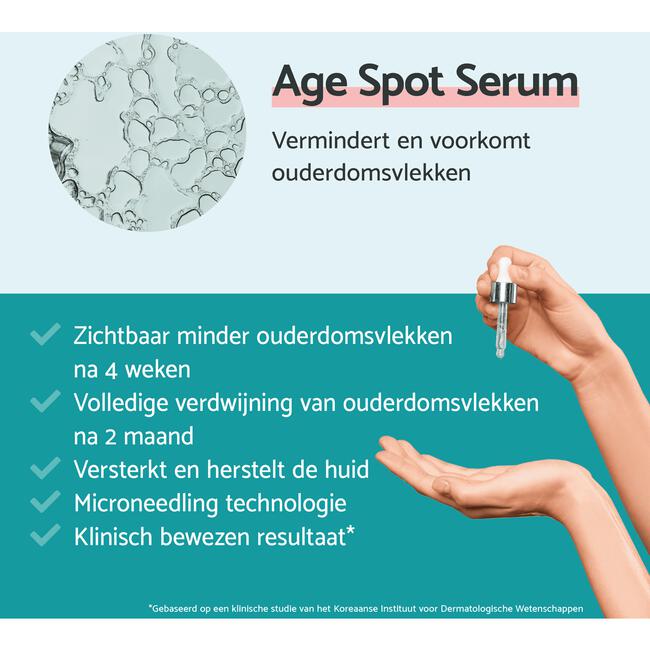 Age Spot Serum

Vermindert en voorkomt ouderdomsvlekken

Zichtbaar minder ouderdomsvlekken na 4 weken
Volledige verdwijning van ouderdomsvlekken na 2 maand
Versterkt en herstelt de huid
Microneedling technologie
Klinisch bewezen resultaat*

*Gebaseerd op een klinische studie van het Koreaanse Instituut voor Dermatologische Wetenschappen